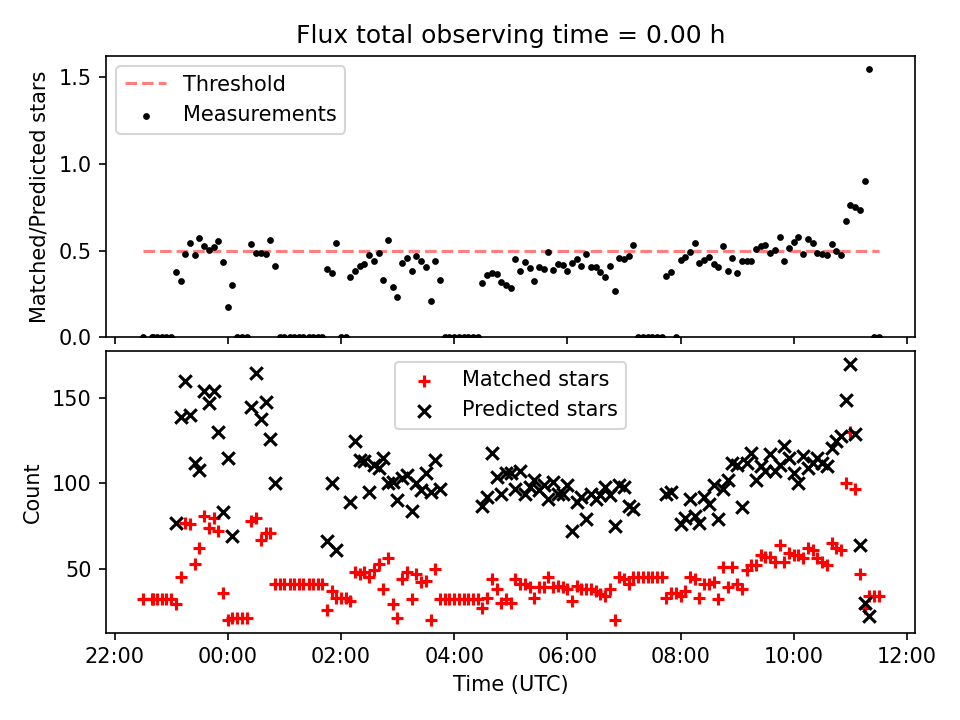 Flux total observing time = 0.00 h

Threshold
Measurements

Matched/Predicted stars

1.5
1.0
0.5
0.0

Matched stars
Predicted stars

Count

150
100
50

22:00
00:00
02:00
04:00
06:00
08:00
10:00
12:00

Time (UTC)